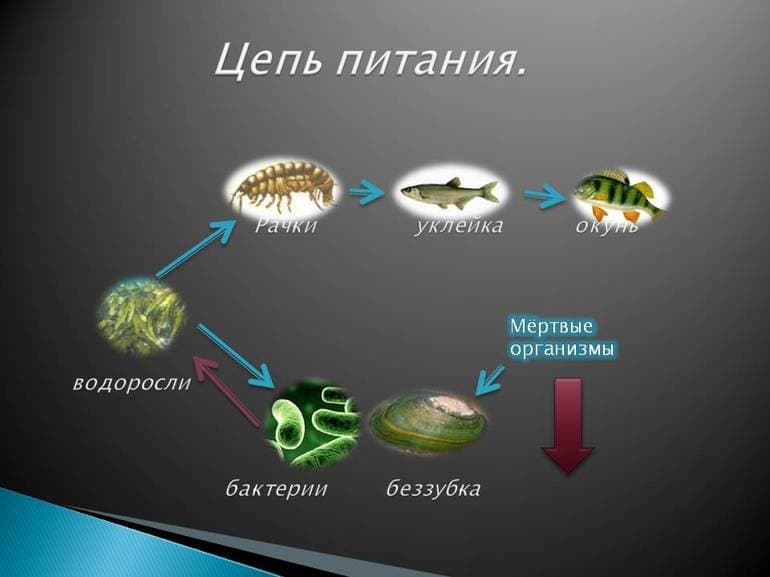 Цепь питания.

Рачки

уклейка

окунь

водоросли

Мёртвые организмы

бактерии

беззубка